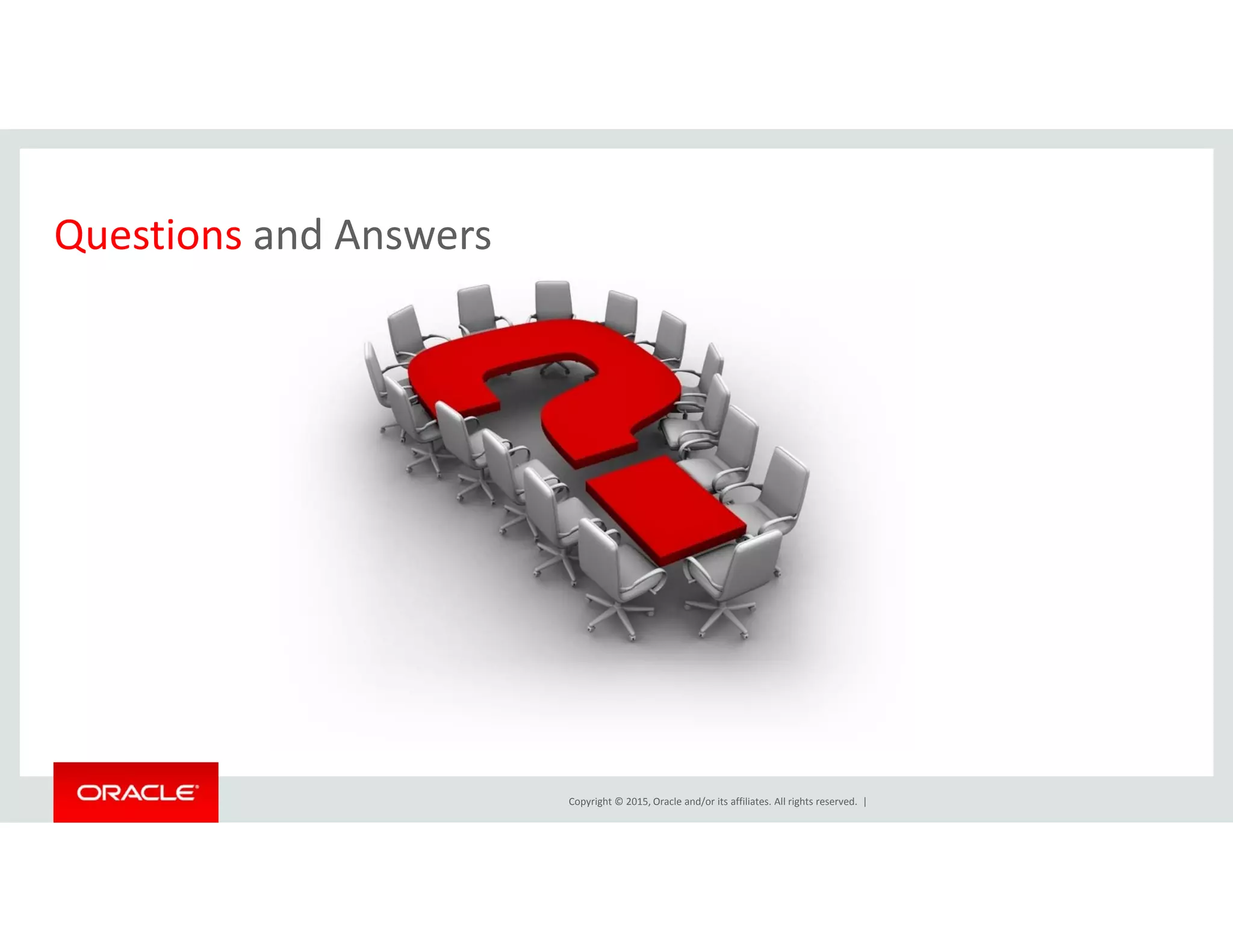 Questions and Answers

ORACLE

Copyright © 2015, Oracle and/or its affiliates. All rights reserved. |